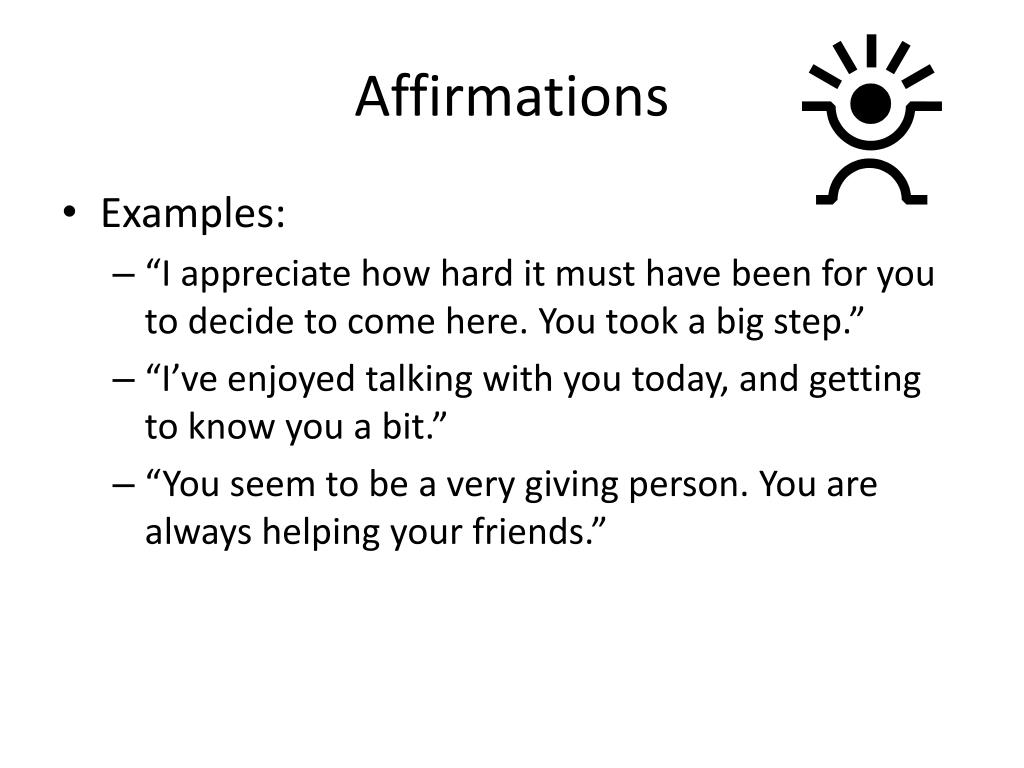 Affirmations

• Examples:
– “I appreciate how hard it must have been for you to decide to come here. You took a big step.”
– “I’ve enjoyed talking with you today, and getting to know you a bit.”
– “You seem to be a very giving person. You are always helping your friends.”